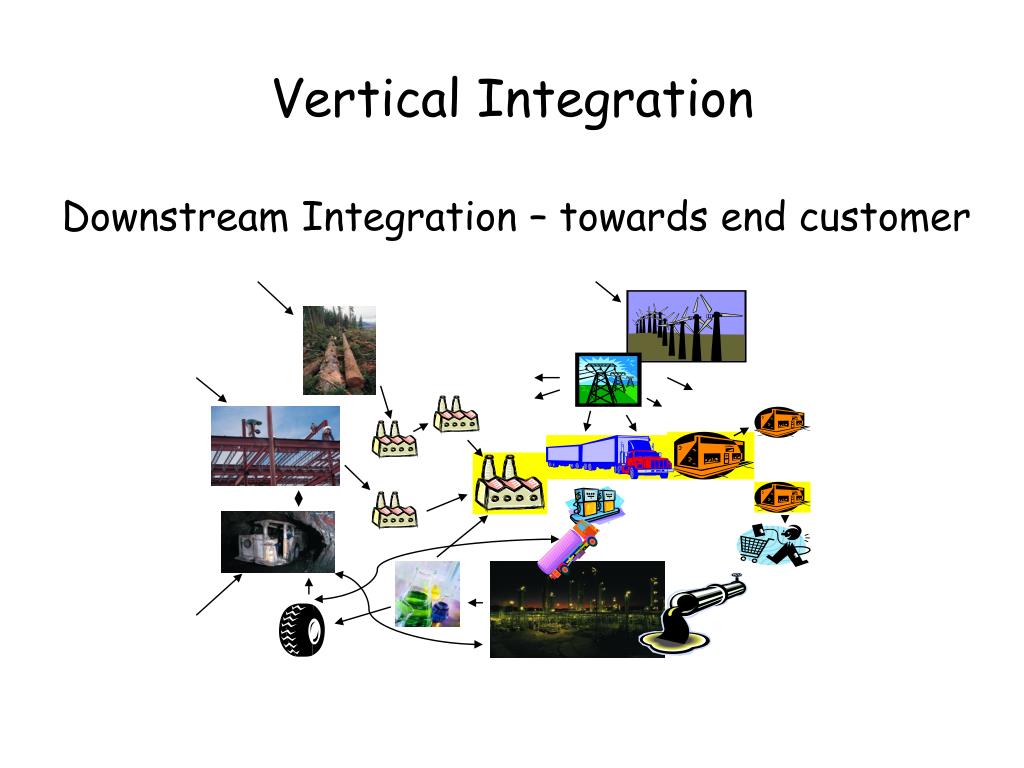 Vertical Integration

Downstream Integration – towards end customer